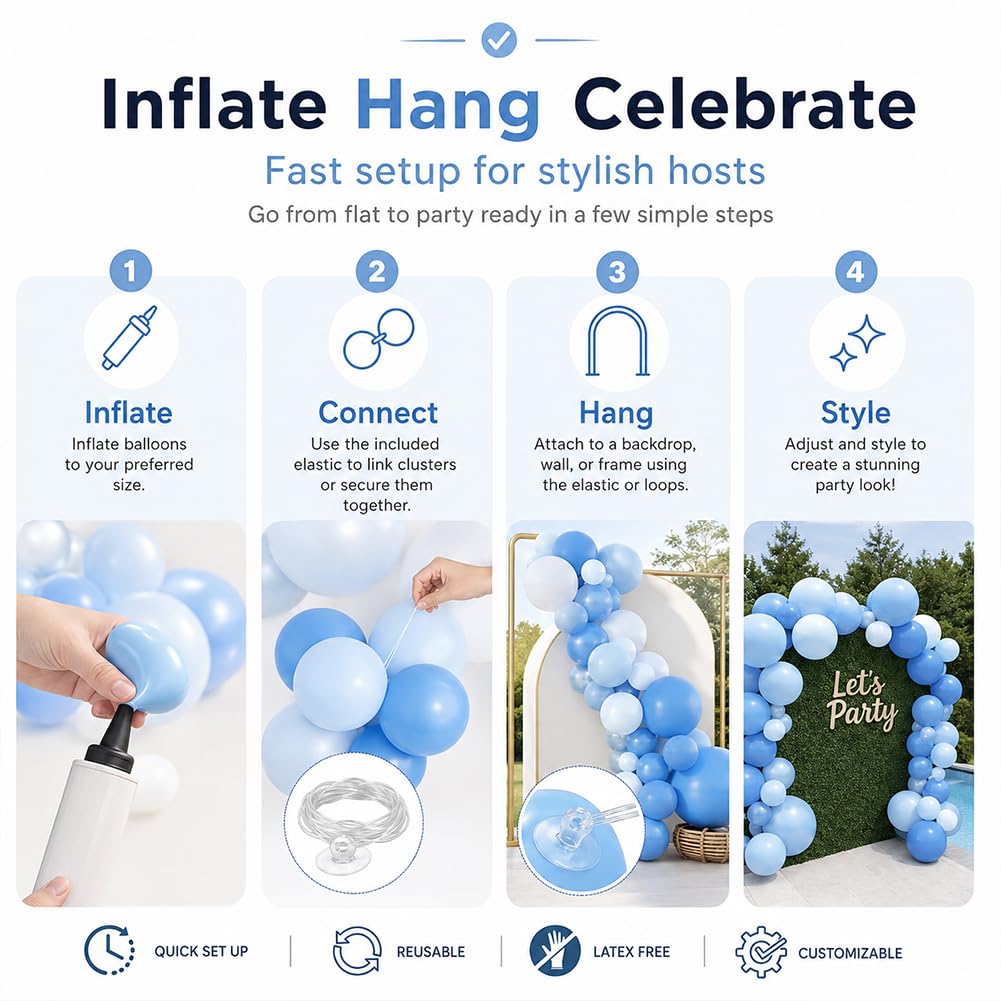 Inflate Hang Celebrate

Fast setup for stylish hosts

Go from flat to party ready in a few simple steps

1

Inflate

Inflate balloons to your preferred size.

2

Connect

Use the included elastic to link clusters or secure them together.

3

Hang

Attach to a backdrop, wall, or frame using the elastic or loops.

4

Style

Adjust and style to create a stunning party look!

Let's Party

QUICK SET UP

REUSABLE

LATEX FREE

CUSTOMIZABLE